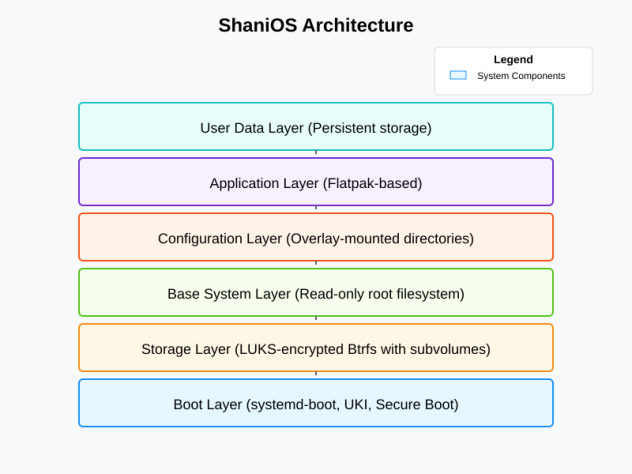 ShaniOS Architecture

Legend
System Components

User Data Layer (Persistent storage)

Application Layer (Flatpak-based)

Configuration Layer (Overlay-mounted directories)

Base System Layer (Read-only root filesystem)

Storage Layer (LUKS-encrypted Btrfs with subvolumes)

Boot Layer (systemd-boot, UKI, Secure Boot)